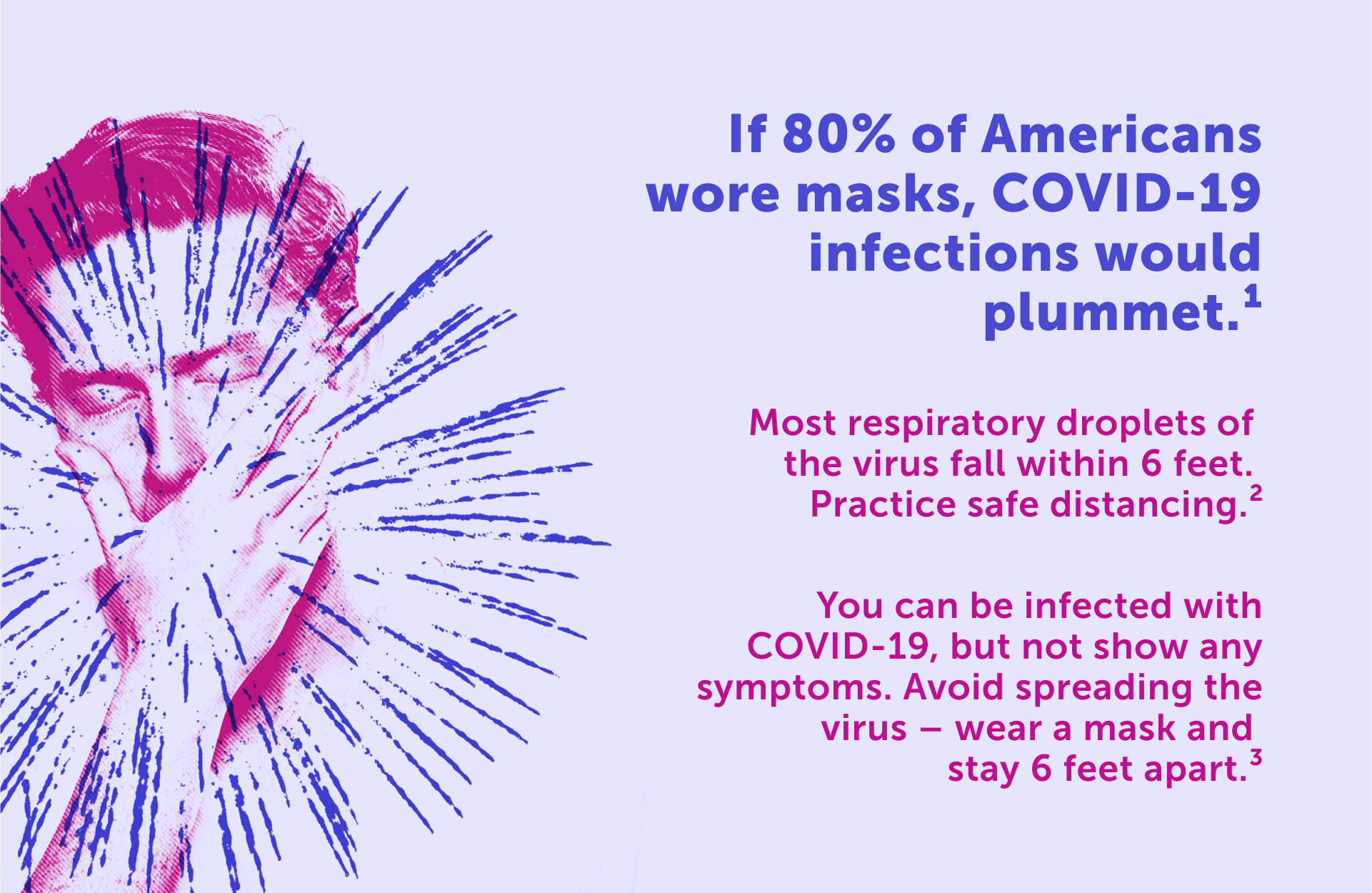 If 80% of Americans wore masks, COVID-19 infections would plummet.$^1$

Most respiratory droplets of the virus fall within 6 feet. Practice safe distancing.$^2$

You can be infected with COVID-19, but not show any symptoms. Avoid spreading the virus – wear a mask and stay 6 feet apart.$^3$